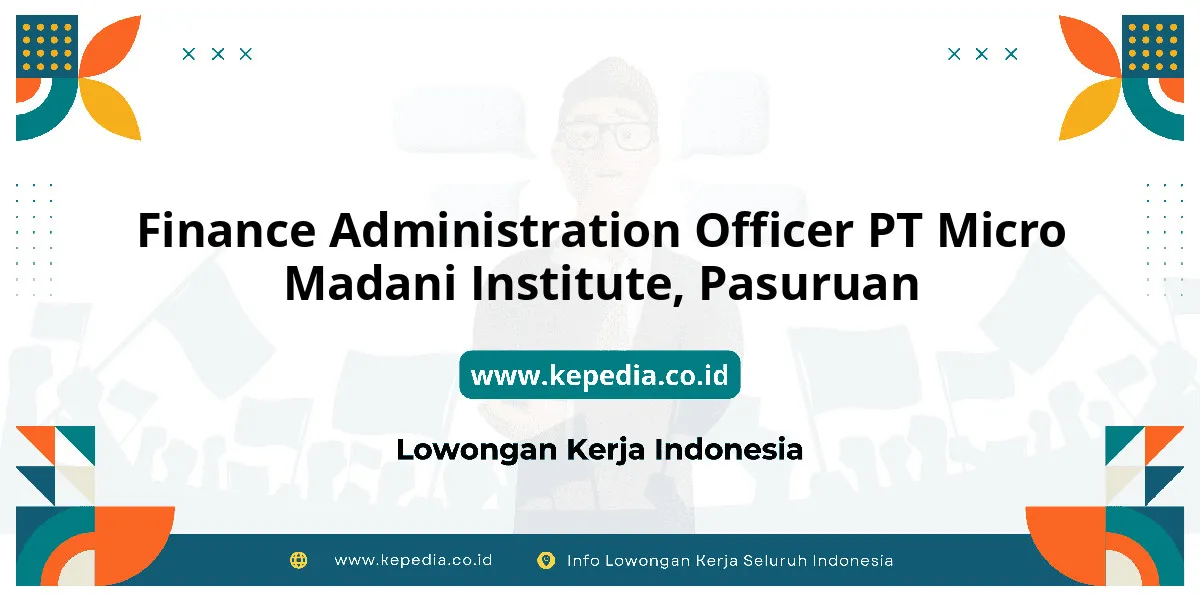 Finance Administration Officer PT Micro Madani Institute, Pasuruan

www.kepedia.co.id

Lowongan Kerja Indonesia

www.kepedia.co.id

Info Lowongan Kerja Seluruh Indonesia